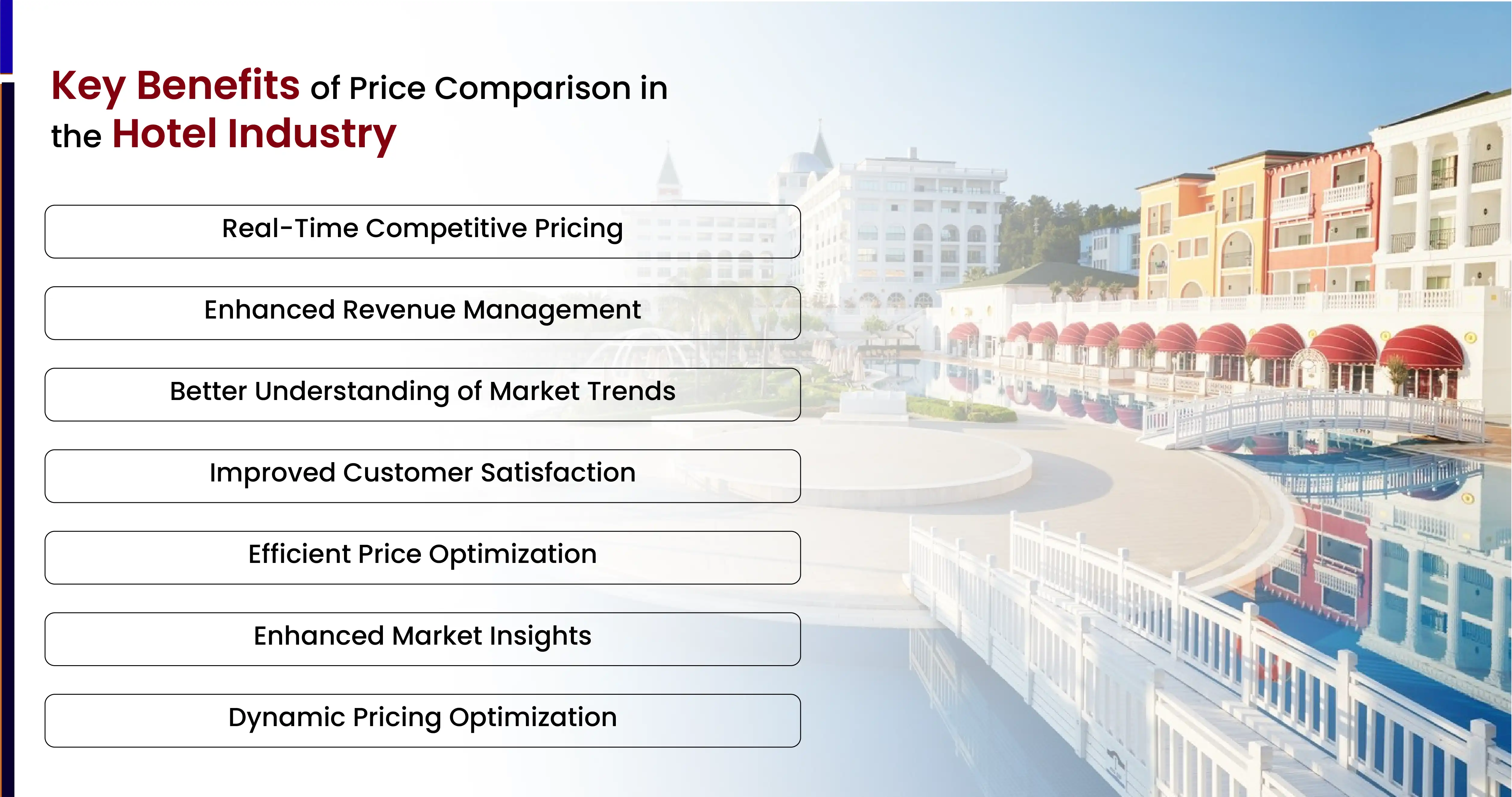 Key Benefits of Price Comparison in the Hotel Industry

Real-Time Competitive Pricing

Enhanced Revenue Management

Better Understanding of Market Trends

Improved Customer Satisfaction

Efficient Price Optimization

Enhanced Market Insights

Dynamic Pricing Optimization